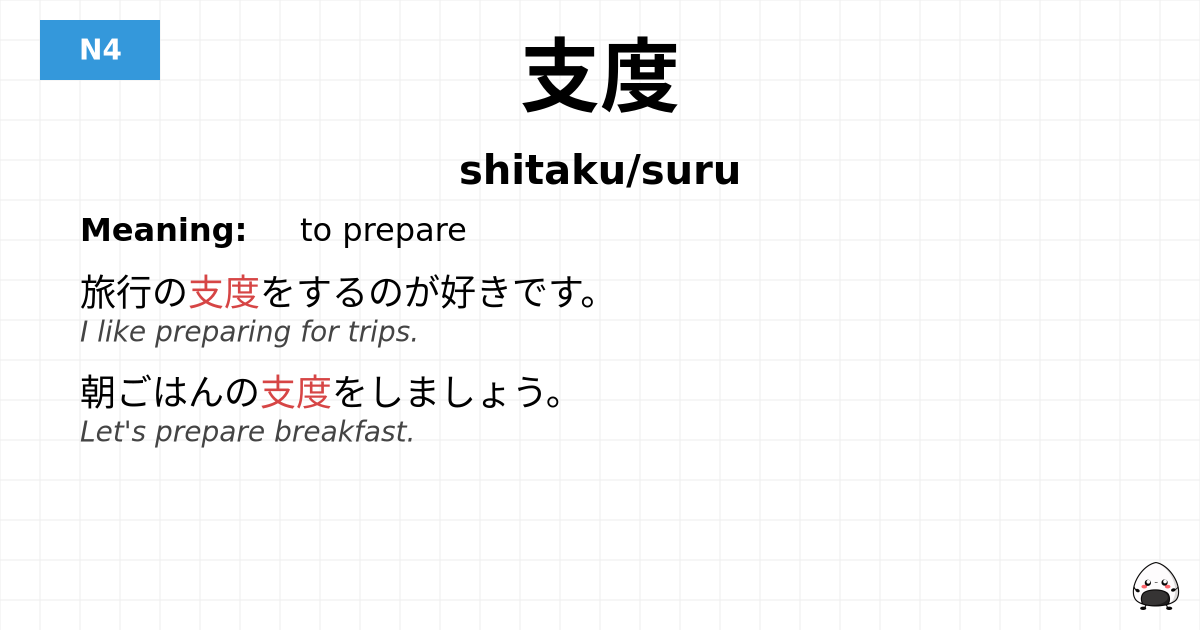 N4

支度

shitaku/suru

Meaning: to prepare

旅行の支度をするのが好きです。
I like preparing for trips.

朝ごはんの支度をしましょう。
Let's prepare breakfast.